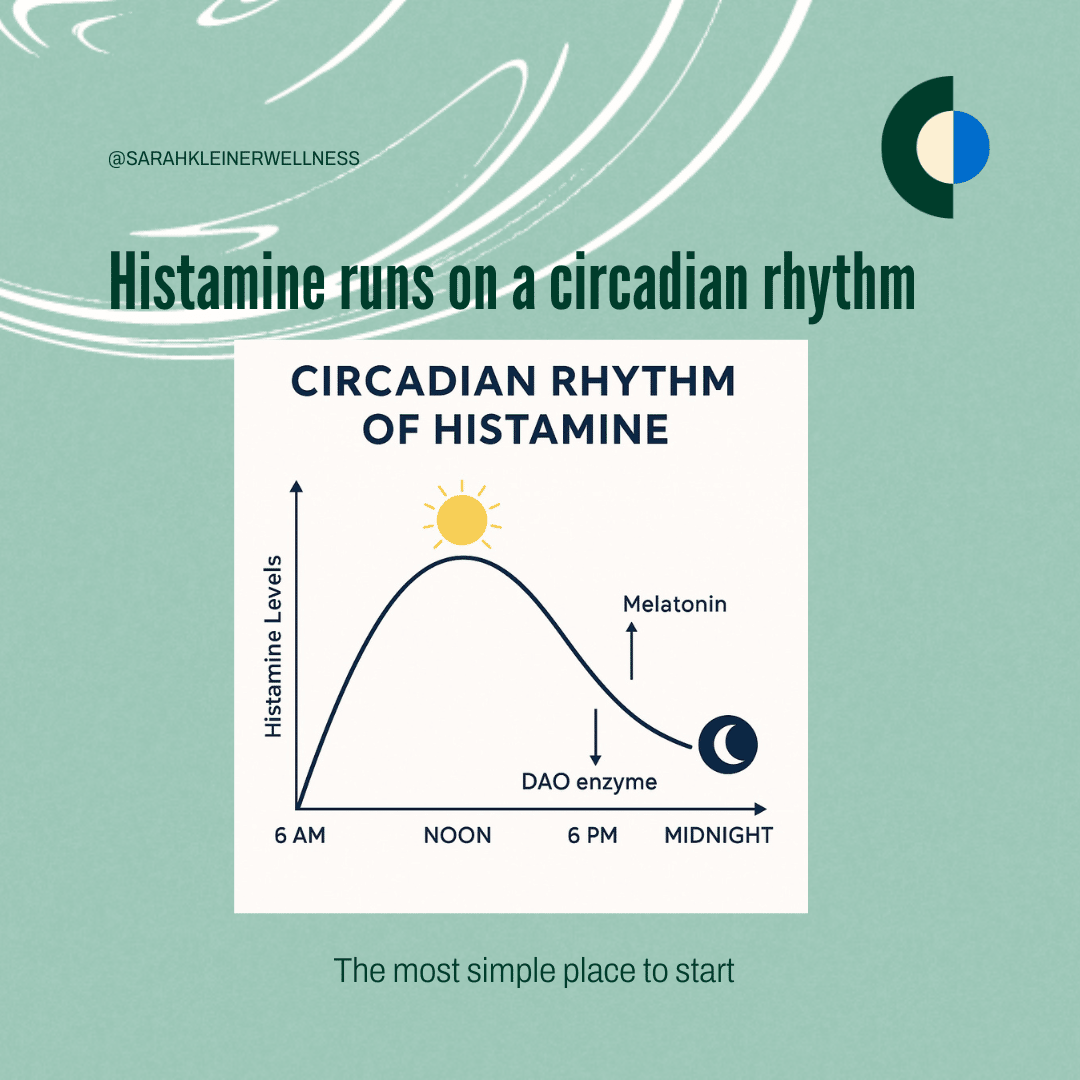 @SARAHKLEINERWELLNESS

Histamine runs on a circadian rhythm

CIRCADIAN RHYTHM OF HISTAMINE

Histamine Levels

Melatonin

DAO enzyme

6 AM NOON 6 PM MIDNIGHT

The most simple place to start